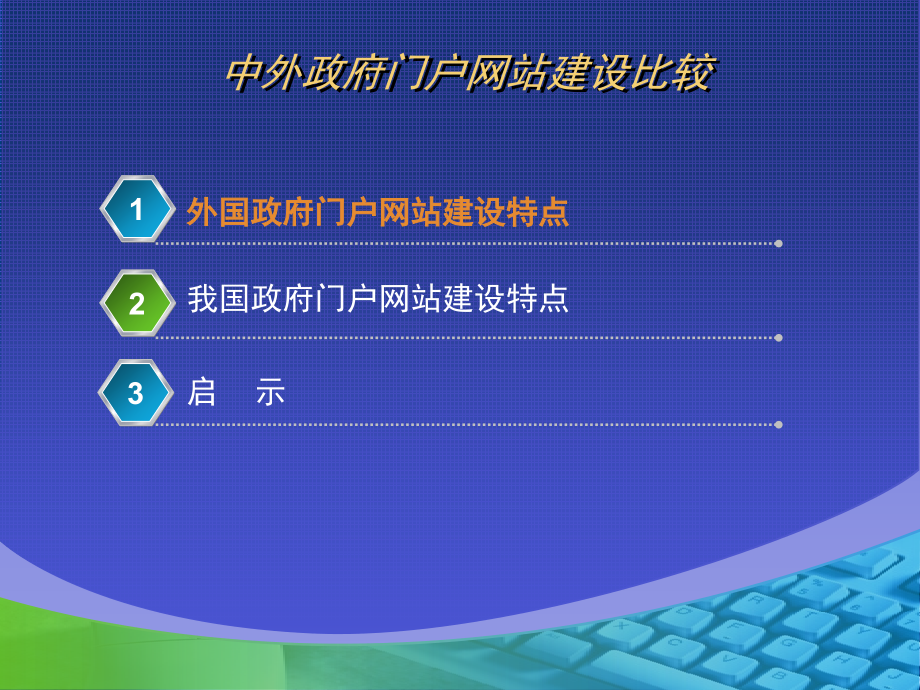 中外政府门户网站建设比较

1 外国政府门户网站建设特点

2 我国政府门户网站建设特点

3 启　示